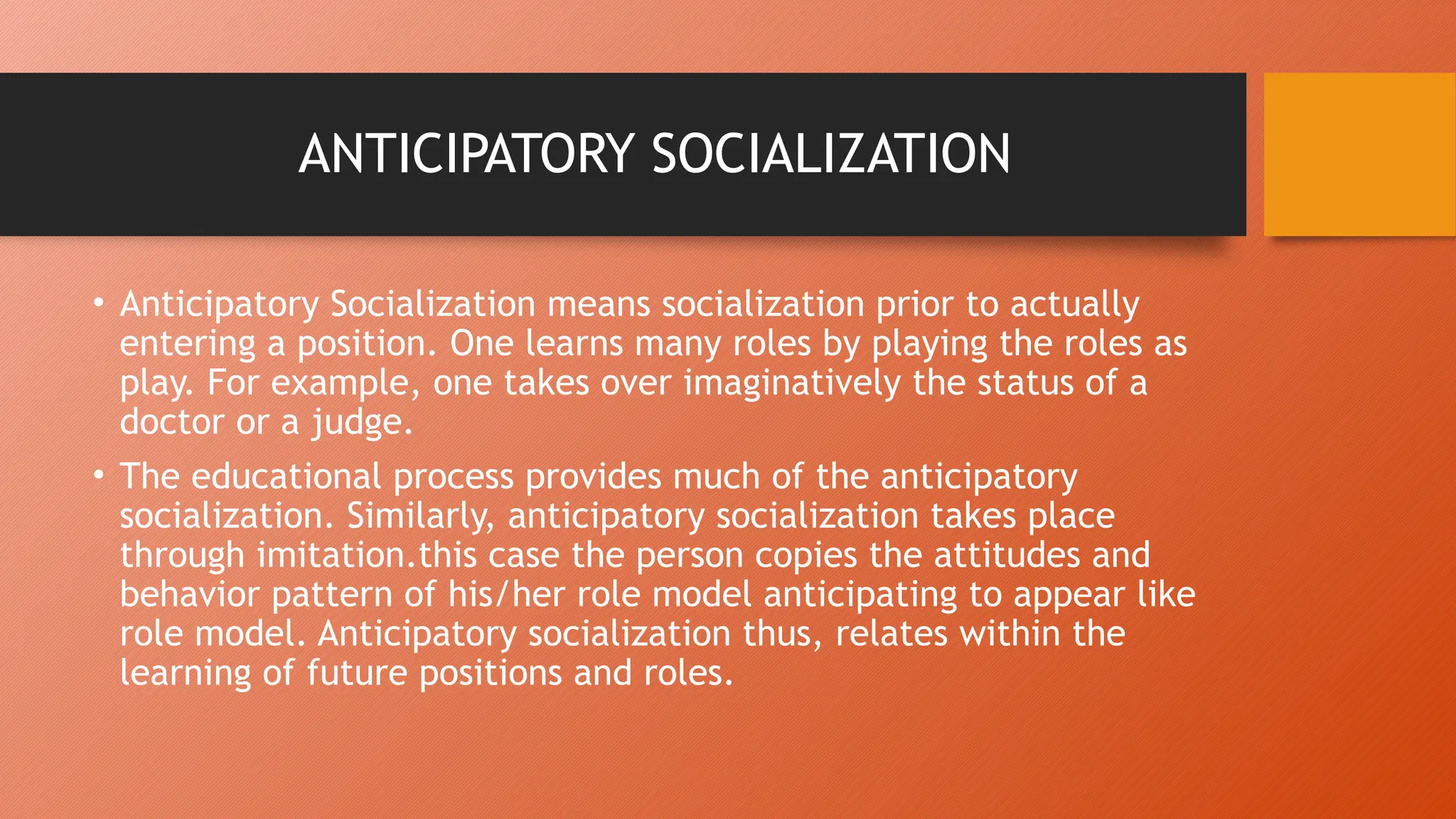 ANTICIPATORY SOCIALIZATION

• Anticipatory Socialization means socialization prior to actually entering a position. One learns many roles by playing the roles as play. For example, one takes over imaginatively the status of a doctor or a judge.

• The educational process provides much of the anticipatory socialization. Similarly, anticipatory socialization takes place through imitation.this case the person copies the attitudes and behavior pattern of his/her role model anticipating to appear like role model. Anticipatory socialization thus, relates within the learning of future positions and roles.